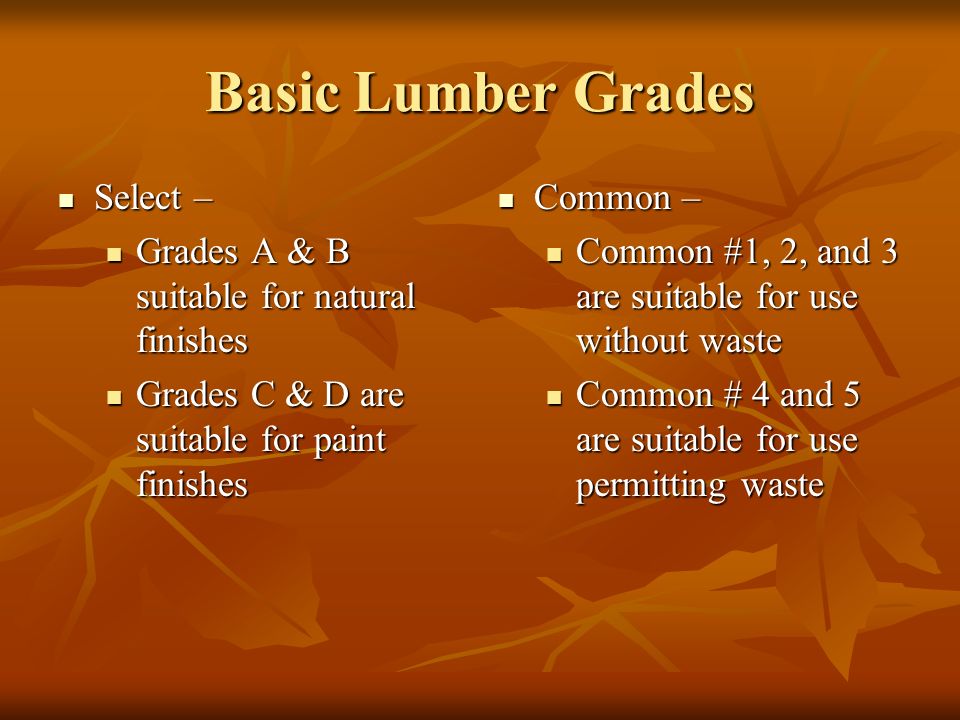 Basic Lumber Grades

- Select –
  - Grades A & B suitable for natural finishes
  - Grades C & D are suitable for paint finishes

- Common –
  - Common #1, 2, and 3 are suitable for use without waste
  - Common # 4 and 5 are suitable for use permitting waste